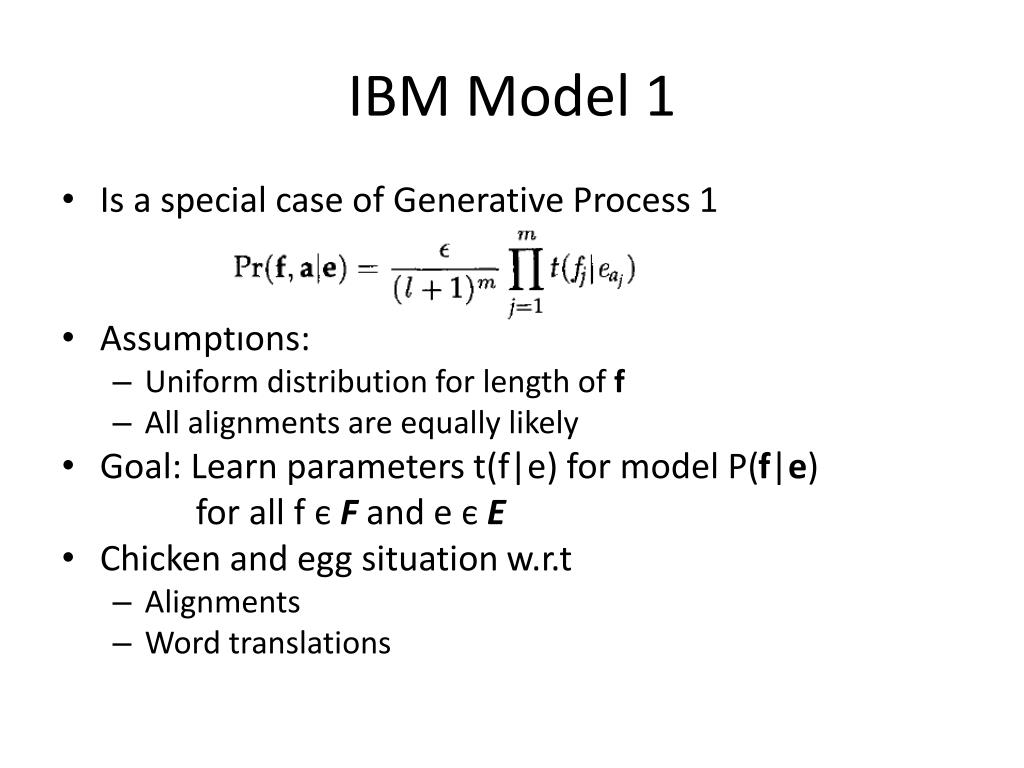 IBM Model 1

• Is a special case of Generative Process 1

$\Pr(\mathbf{f}, \mathbf{a}|\mathbf{e}) = \frac{\epsilon}{(l+1)^m} \prod_{j=1}^{m} t(f_j|e_{a_j})$

• Assumptıons:
– Uniform distribution for length of **f**
– All alignments are equally likely
• Goal: Learn parameters t(f|e) for model P(**f**|**e**)
for all f ϵ ***F*** and e ϵ ***E***
• Chicken and egg situation w.r.t
– Alignments
– Word translations